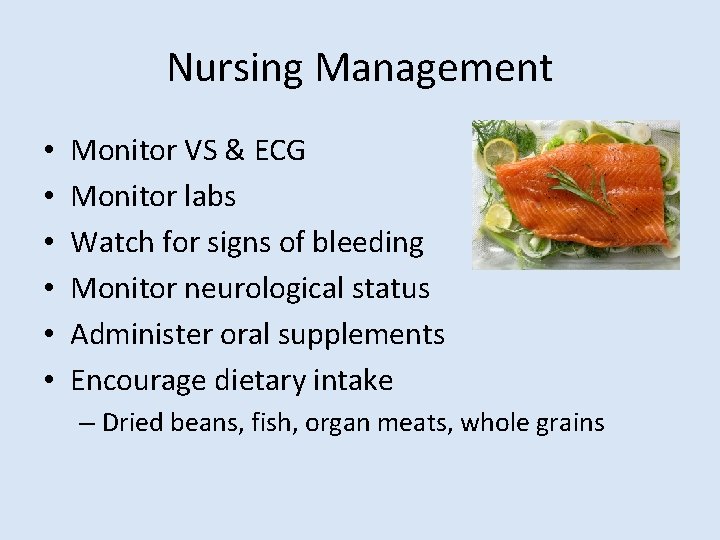 Nursing Management

• Monitor VS & ECG
• Monitor labs
• Watch for signs of bleeding
• Monitor neurological status
• Administer oral supplements
• Encourage dietary intake
– Dried beans, fish, organ meats, whole grains